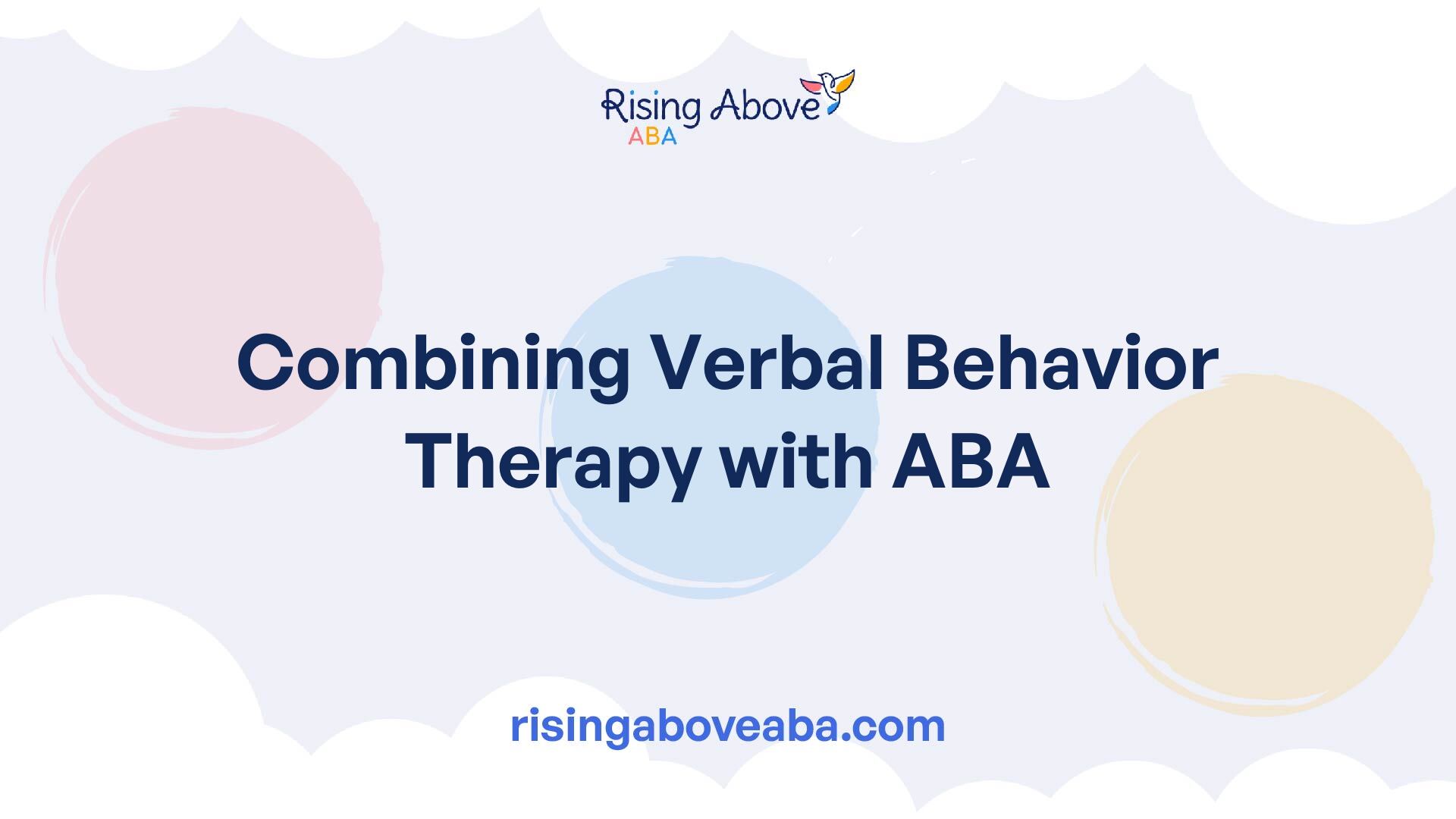 Rising Above
ABA

Combining Verbal Behavior Therapy with ABA

risingaboveaba.com